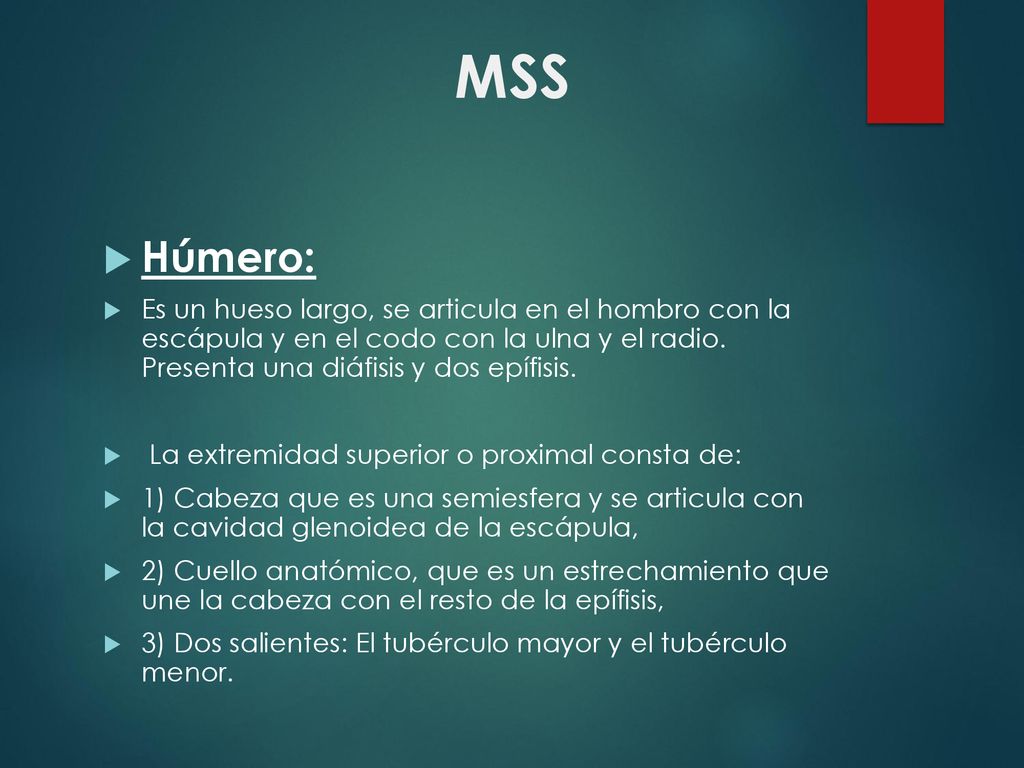 MSS

Húmero:

Es un hueso largo, se articula en el hombro con la escápula y en el codo con la ulna y el radio. Presenta una diáfisis y dos epífisis.

La extremidad superior o proximal consta de:

1) Cabeza que es una semiesfera y se articula con la cavidad glenoidea de la escápula,

2) Cuello anatómico, que es un estrechamiento que une la cabeza con el resto de la epífisis,

3) Dos salientes: El tubérculo mayor y el tubérculo menor.